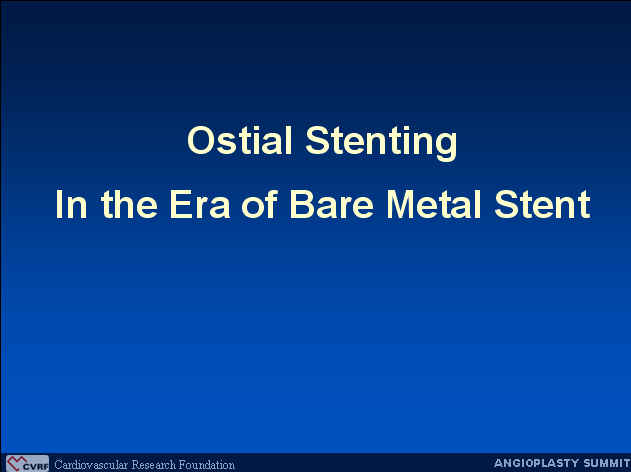 Ostial Stenting

In the Era of Bare Metal Stent

CVRF Cardiovascular Research Foundation

ANGIOPLASTY SUMMIT